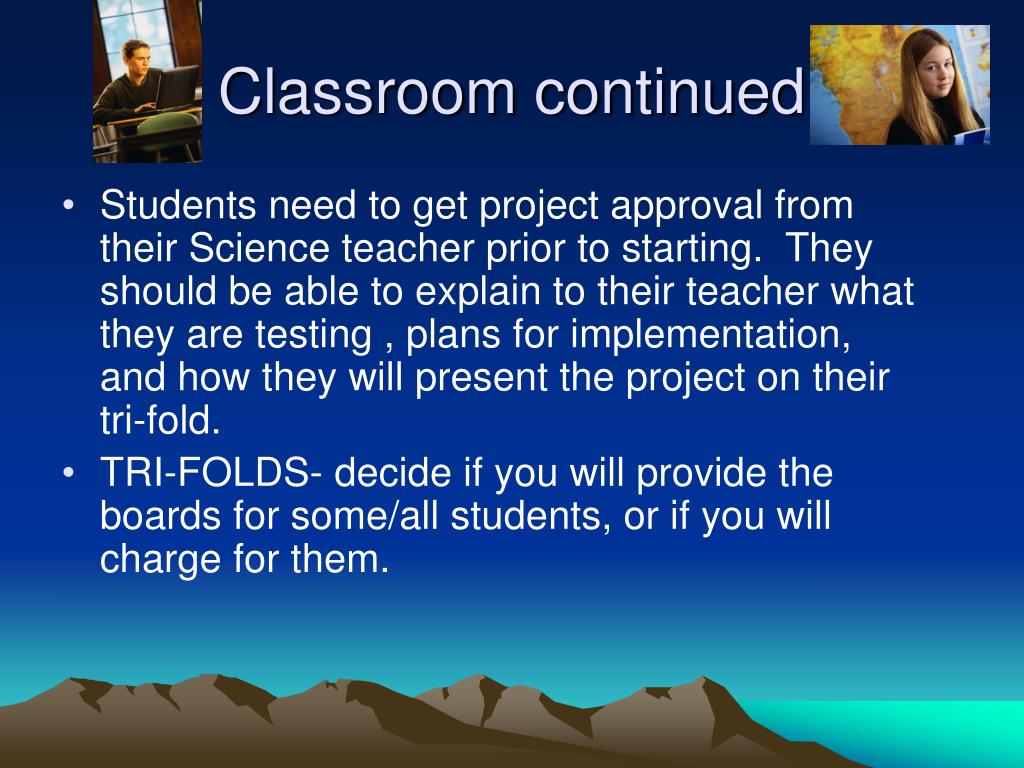 Classroom continued

• Students need to get project approval from their Science teacher prior to starting. They should be able to explain to their teacher what they are testing , plans for implementation, and how they will present the project on their tri-fold.
• TRI-FOLDS- decide if you will provide the boards for some/all students, or if you will charge for them.